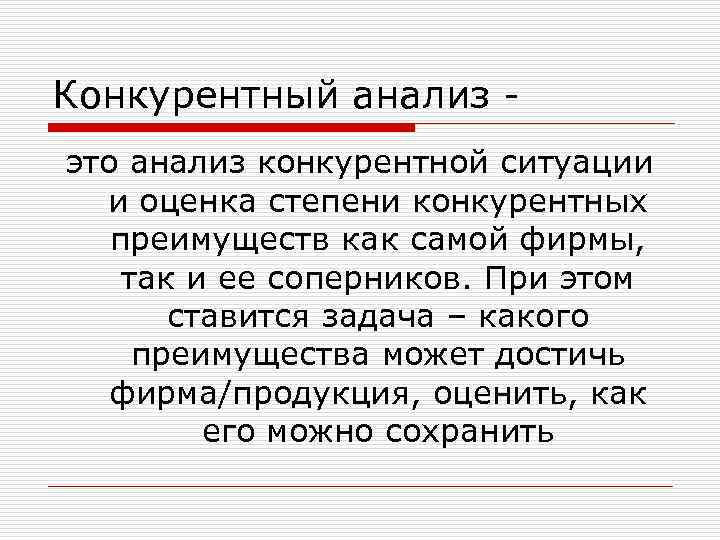 Конкурентный анализ -

это анализ конкурентной ситуации и оценка степени конкурентных преимуществ как самой фирмы, так и ее соперников. При этом ставится задача – какого преимущества может достичь фирма/продукция, оценить, как его можно сохранить